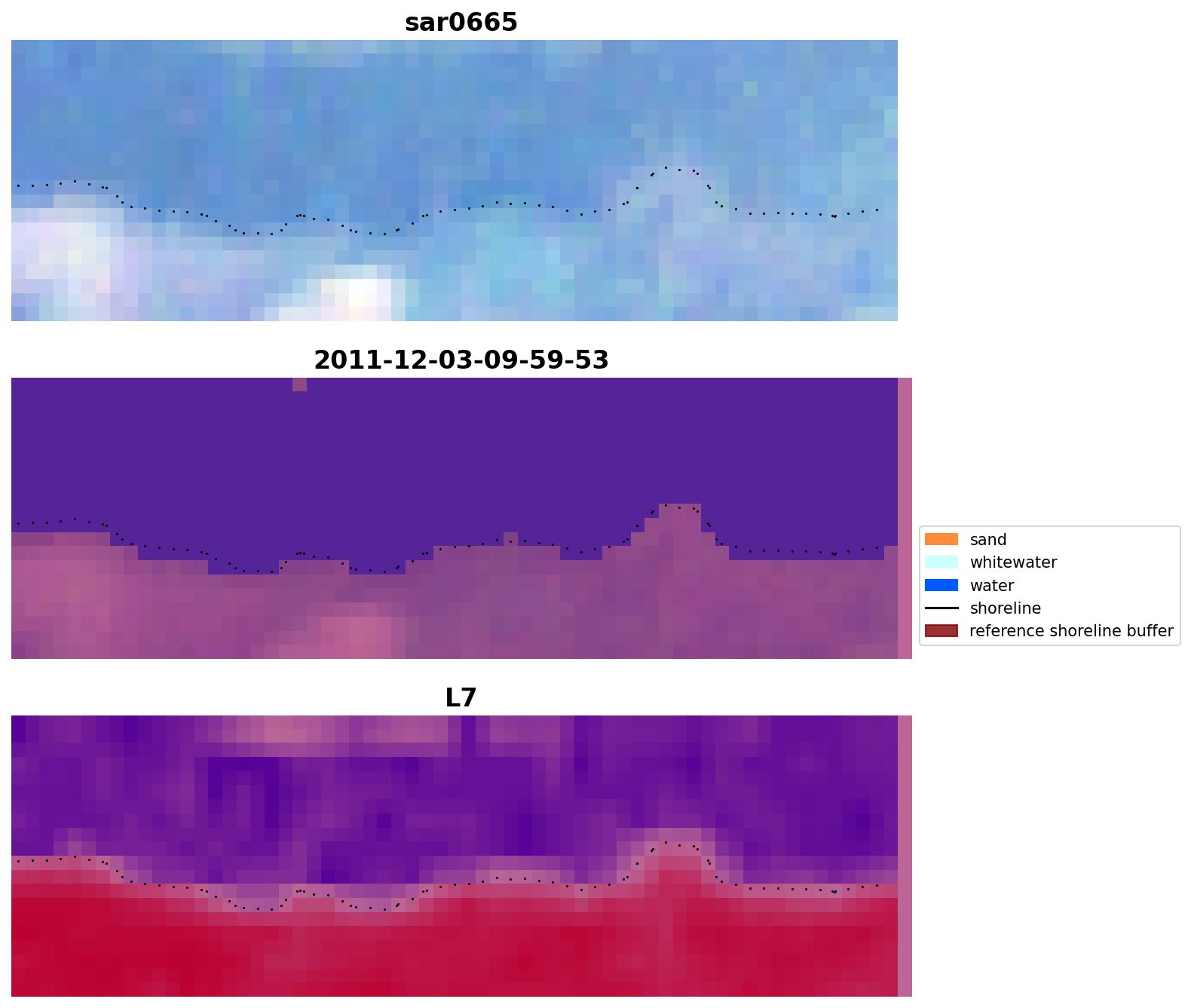 sar0665

2011-12-03-09-59-53

sand
whitewater
water
shoreline
reference shoreline buffer

L7